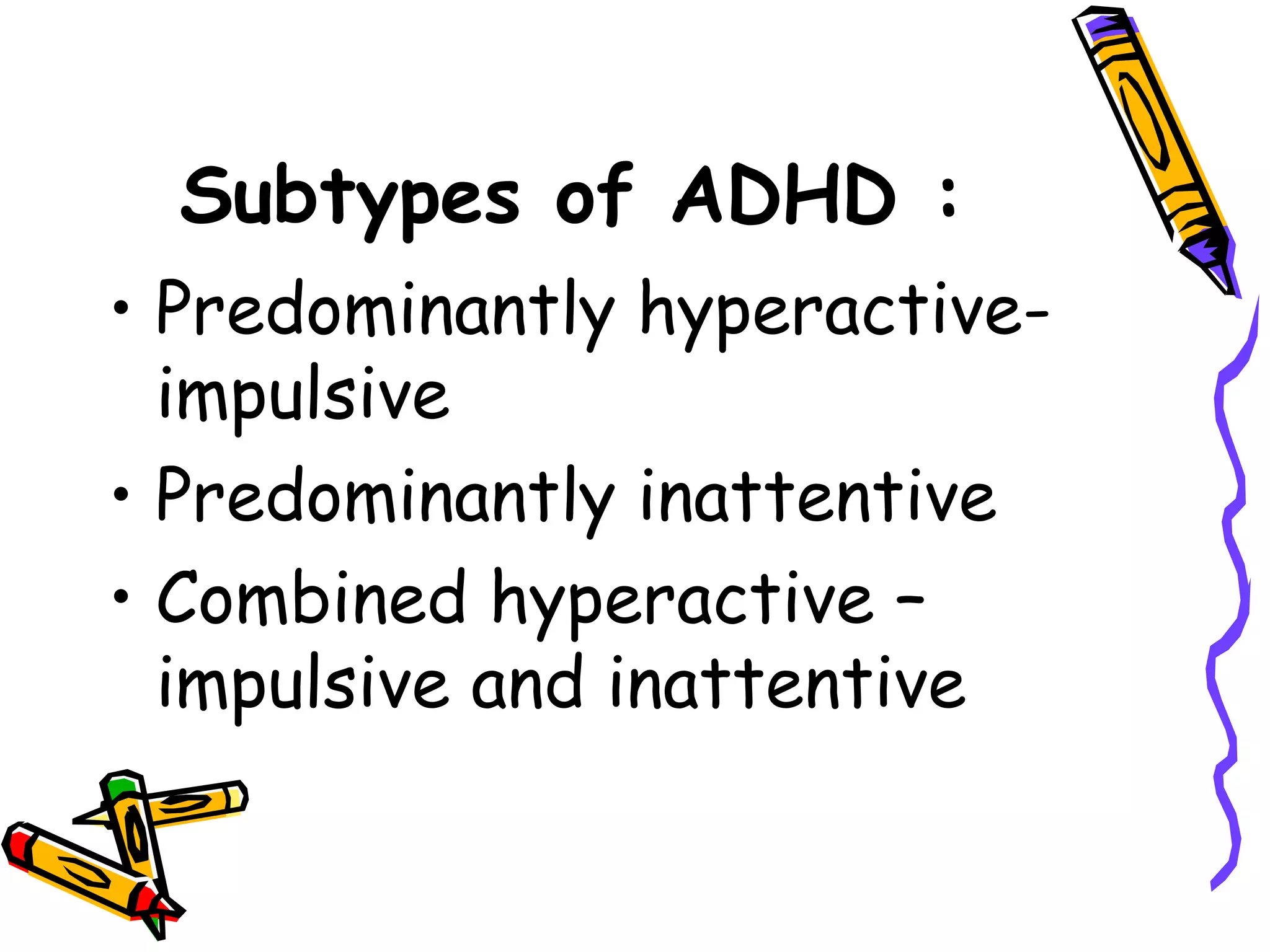 Subtypes of ADHD :

• Predominantly hyperactive-impulsive
• Predominantly inattentive
• Combined hyperactive – impulsive and inattentive